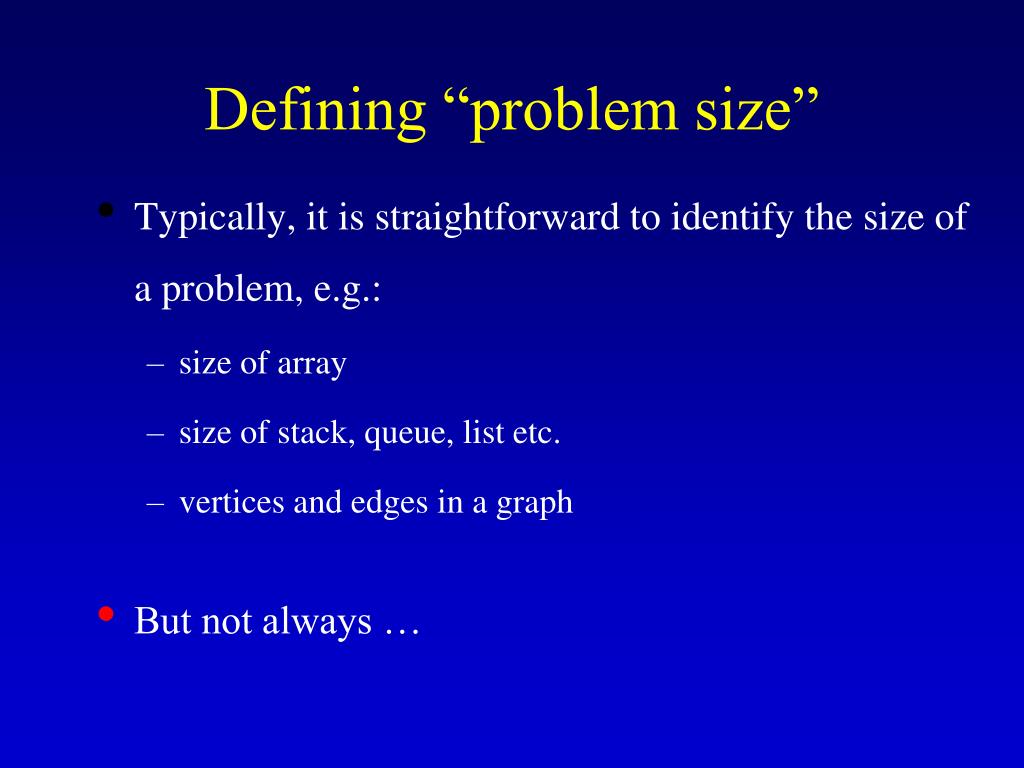 Defining “problem size”

• Typically, it is straightforward to identify the size of a problem, e.g.:
– size of array
– size of stack, queue, list etc.
– vertices and edges in a graph

• But not always …